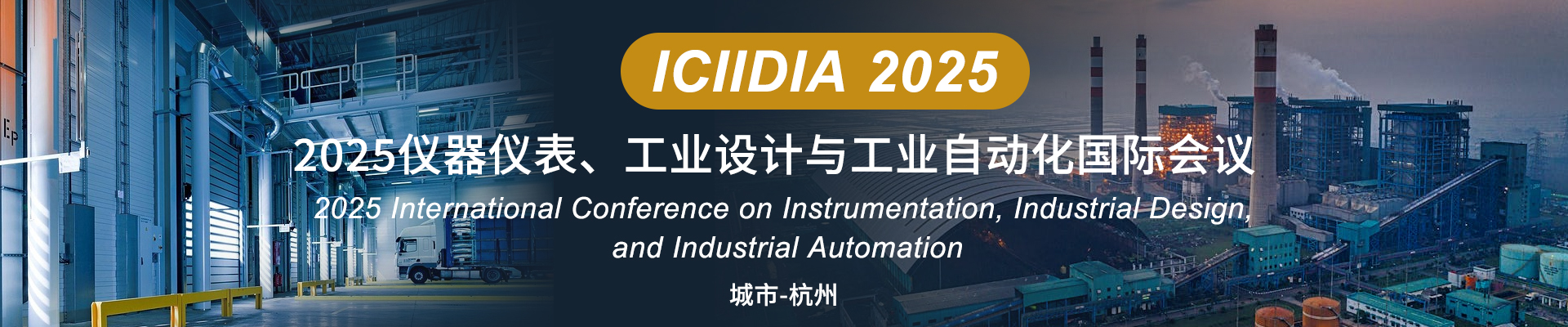 ICIIDIA 2025

2025仪器仪表、工业设计与工业自动化国际会议

2025 International Conference on Instrumentation, Industrial Design, and Industrial Automation

城市-杭州